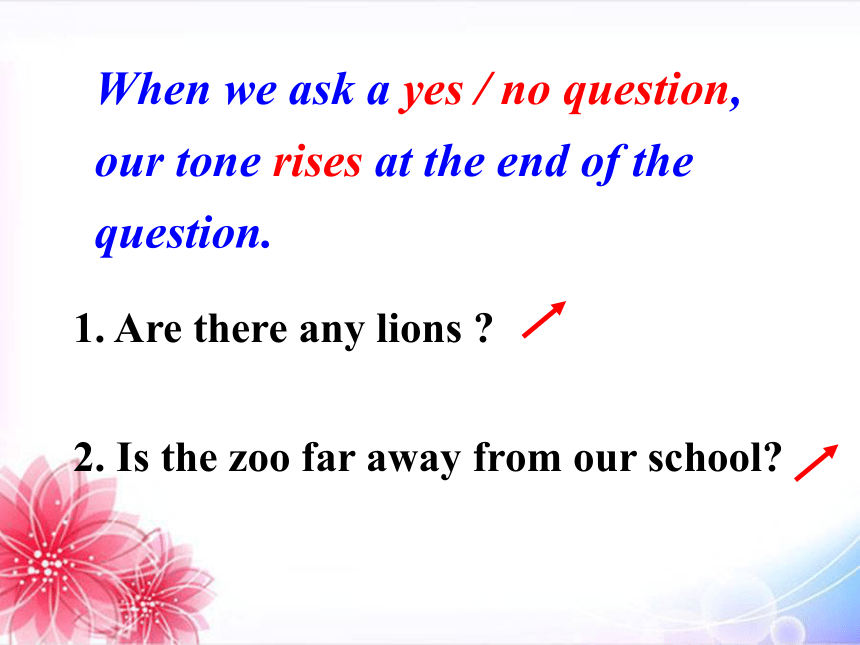 When we ask a yes / no question, our tone rises at the end of the question.

1. Are there any lions ?

2. Is the zoo far away from our school?